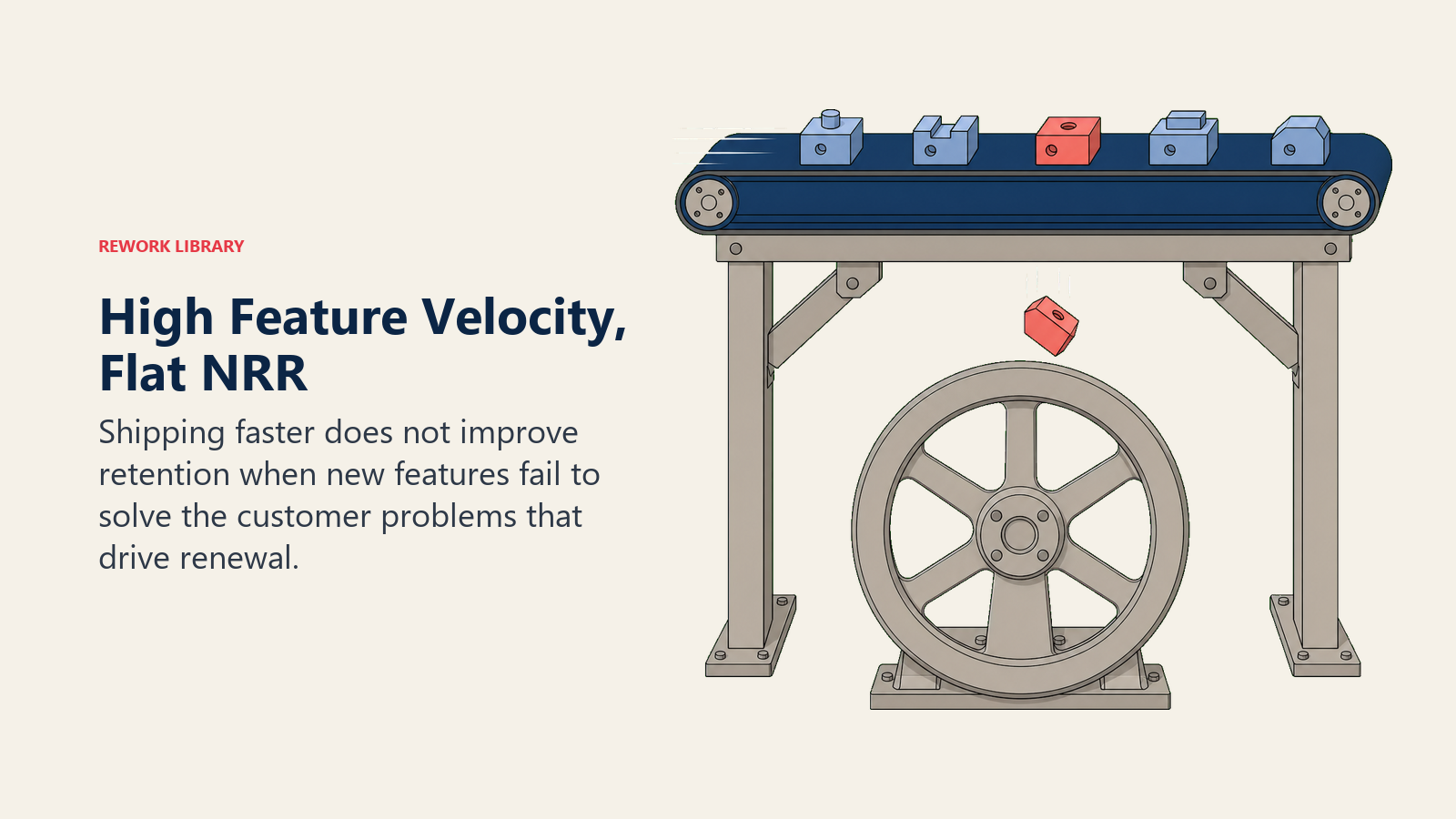 REWORK LIBRARY

High Feature Velocity, Flat NRR

Shipping faster does not improve retention when new features fail to solve the customer problems that drive renewal.